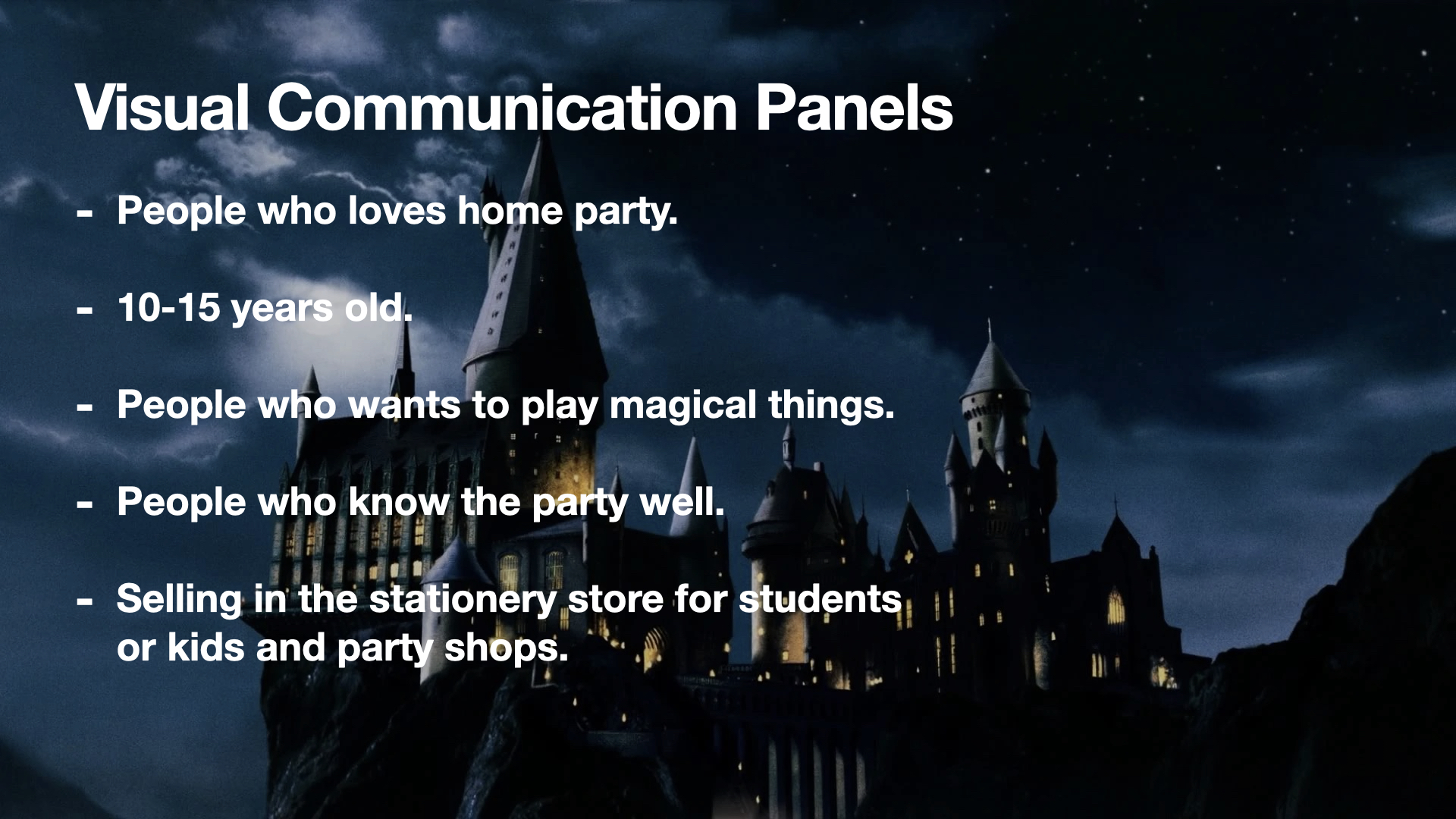 Visual Communication Panels

- People who loves home party.

- 10-15 years old.

- People who wants to play magical things.

- People who know the party well.

- Selling in the stationery store for students or kids and party shops.